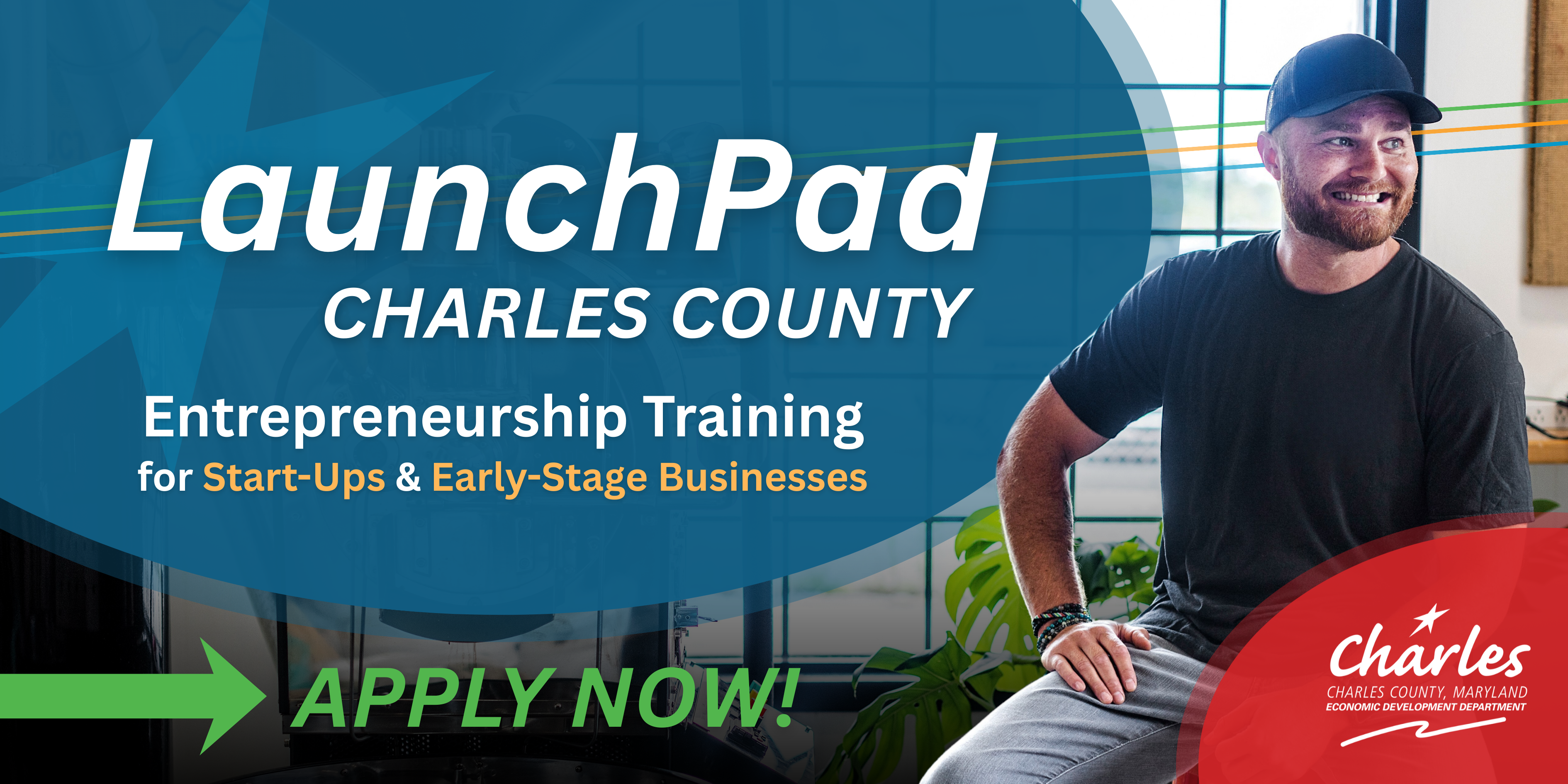 LaunchPad
CHARLES COUNTY

Entrepreneurship Training
for Start-Ups & Early-Stage Businesses

APPLY NOW!

Charles
CHARLES COUNTY, MARYLAND
ECONOMIC DEVELOPMENT DEPARTMENT